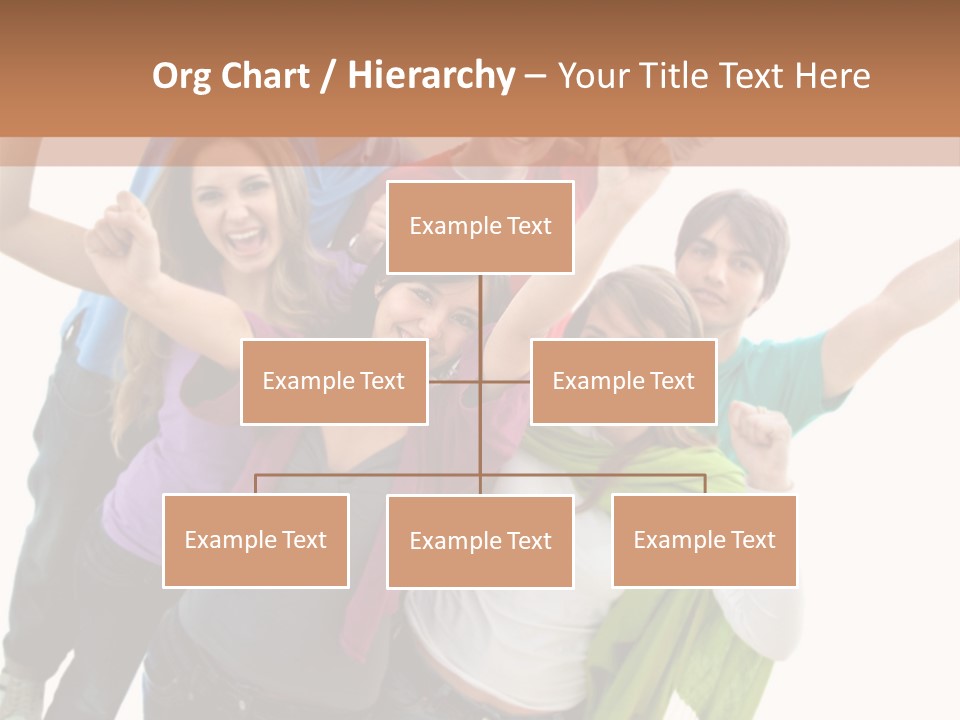 Org Chart / Hierarchy – Your Title Text Here

Example Text

Example Text

Example Text

Example Text

Example Text

Example Text